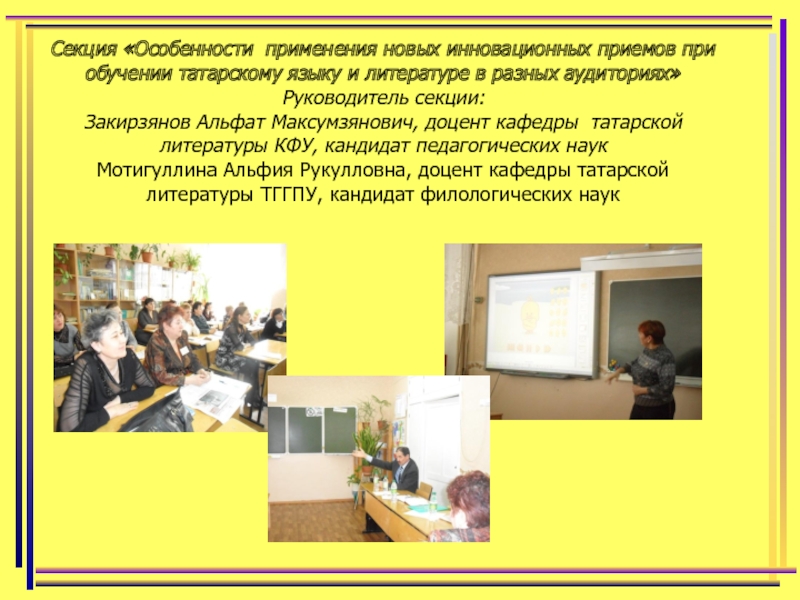 Секция «Особенности применения новых инновационных приемов при обучении татарскому языку и литературе в разных аудиториях»
Руководитель секции:
Закирзянов Альфат Максумзянович, доцент кафедры татарской литературы КФУ, кандидат педагогических наук
Мотигуллина Альфия Рукулловна, доцент кафедры татарской литературы ТГГПУ, кандидат филологических наук